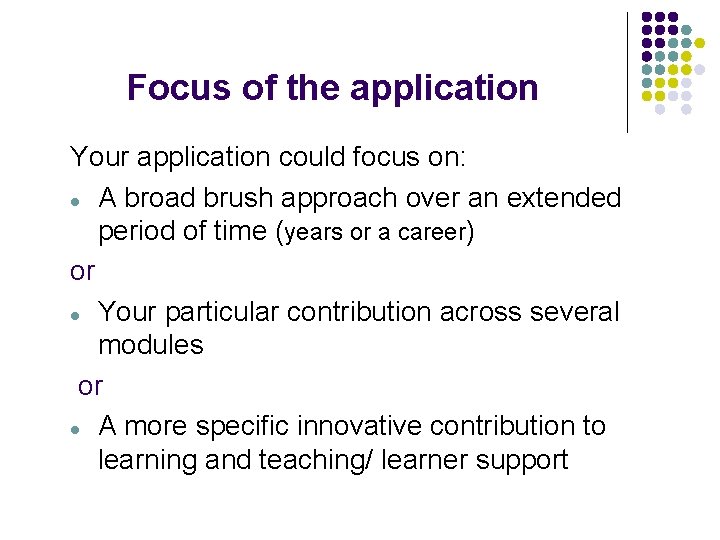 Focus of the application

Your application could focus on:

- A broad brush approach over an extended period of time (years or a career)

or

- Your particular contribution across several modules

or

- A more specific innovative contribution to learning and teaching/ learner support